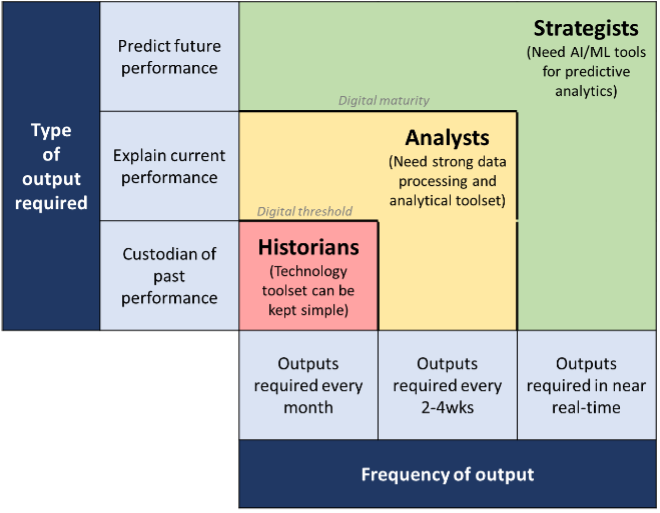 Type of output required

Predict future performance

Explain current performance

Custodian of past performance

Strategists
(Need AI/ML tools for predictive analytics)

Digital maturity

Analysts
(Need strong data processing and analytical toolset)

Digital threshold

Historians
(Technology toolset can be kept simple)

Outputs required every month

Outputs required every 2-4wks

Outputs required in near real-time

Frequency of output